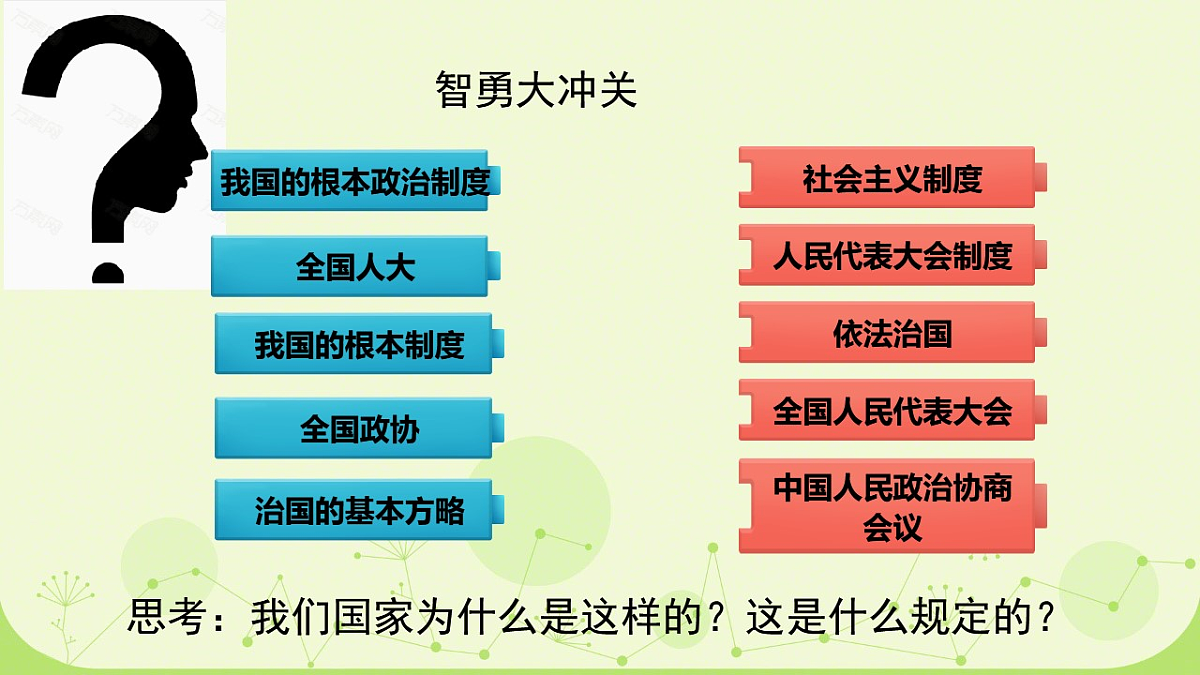 智勇大冲关

我国的根本政治制度

全国人大

我国的根本制度

全国政协

治国的基本方略

社会主义制度

人民代表大会制度

依法治国

全国人民代表大会

中国人民政治协商会议

思考：我们国家为什么是这样的？这是什么规定的？